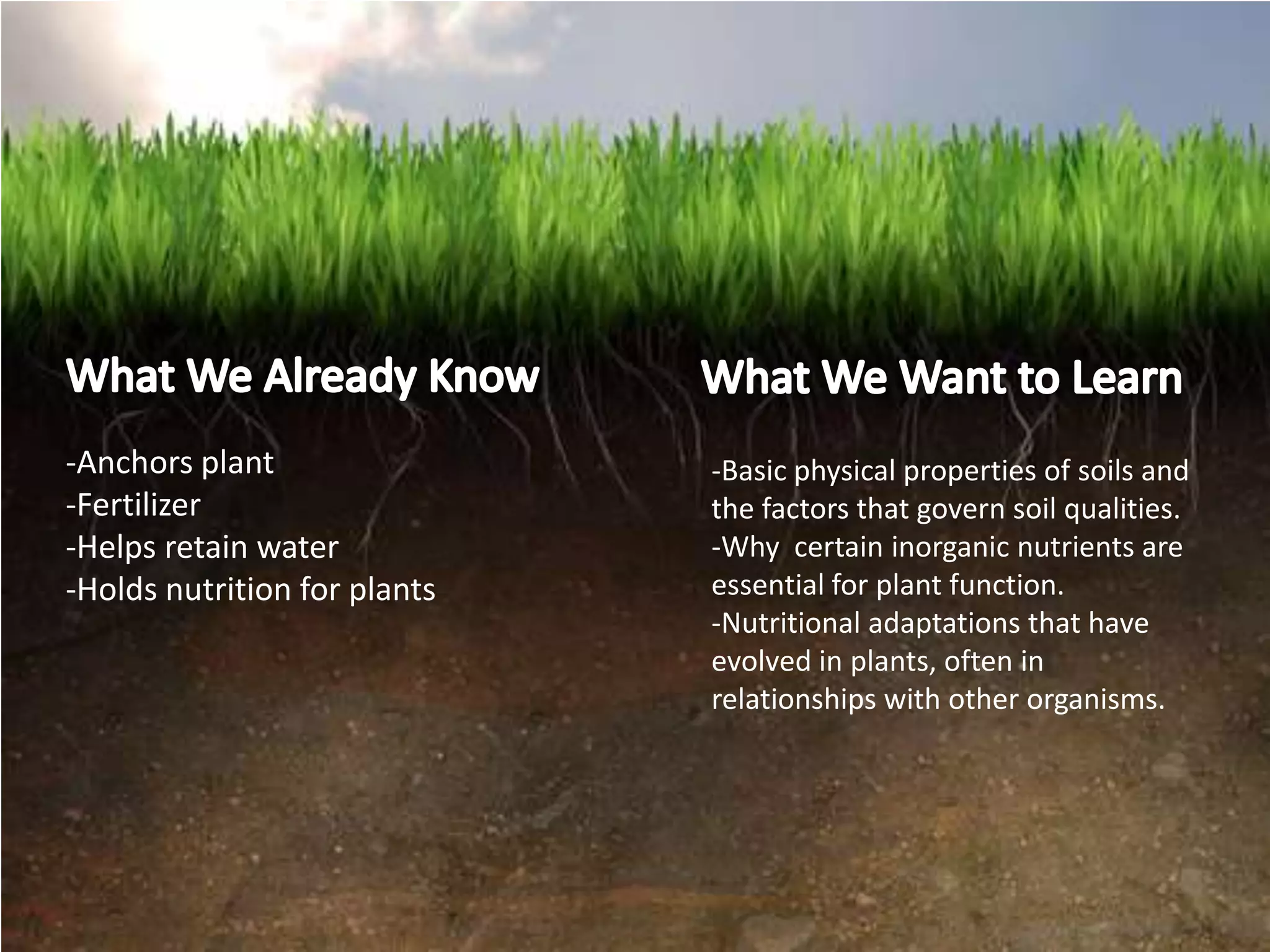 What We Already Know

-Anchors plant
-Fertilizer
-Helps retain water
-Holds nutrition for plants

What We Want to Learn

-Basic physical properties of soils and the factors that govern soil qualities.
-Why  certain inorganic nutrients are essential for plant function.
-Nutritional adaptations that have evolved in plants, often in relationships with other organisms.